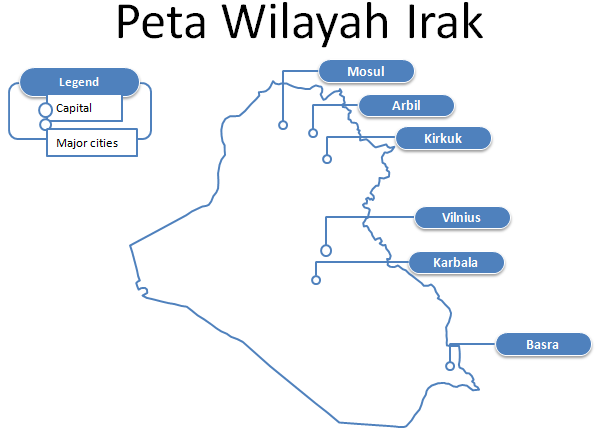 Peta Wilayah Irak

Legend
Capital
Major cities

Mosul
Arbil
Kirkuk
Vilnius
Karbala
Basra